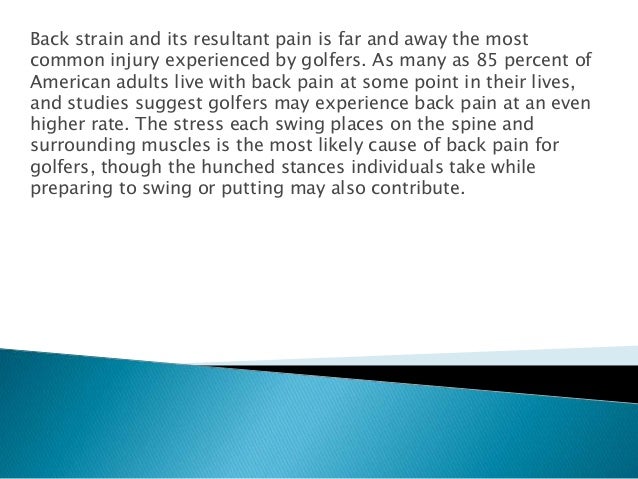 Back strain and its resultant pain is far and away the most common injury experienced by golfers. As many as 85 percent of American adults live with back pain at some point in their lives, and studies suggest golfers may experience back pain at an even higher rate. The stress each swing places on the spine and surrounding muscles is the most likely cause of back pain for golfers, though the hunched stances individuals take while preparing to swing or putting may also contribute.